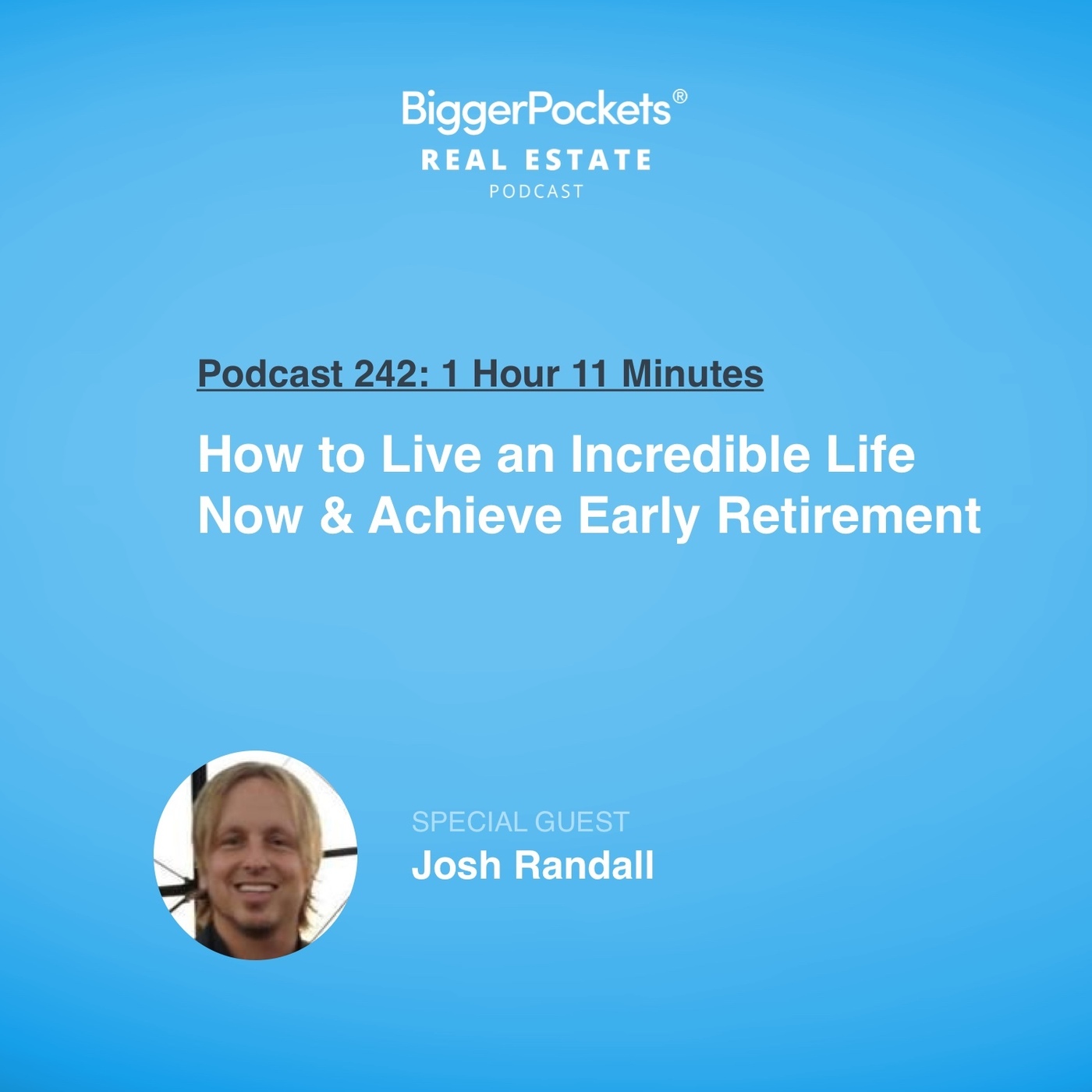 BiggerPockets®
REAL ESTATE
PODCAST

Podcast 242: 1 Hour 11 Minutes

How to Live an Incredible Life Now & Achieve Early Retirement

SPECIAL GUEST
Josh Randall